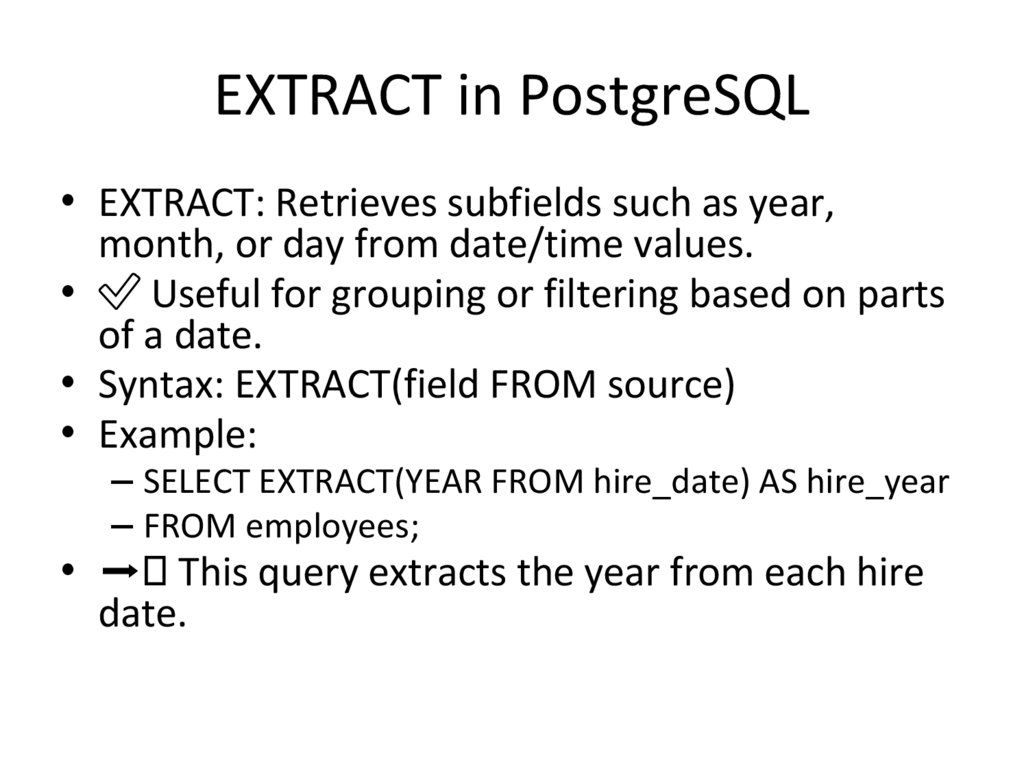 EXTRACT in PostgreSQL

• EXTRACT: Retrieves subfields such as year, month, or day from date/time values.
• ✅ Useful for grouping or filtering based on parts of a date.
• Syntax: EXTRACT(field FROM source)
• Example:
– SELECT EXTRACT(YEAR FROM hire_date) AS hire_year
– FROM employees;
• ➡️ This query extracts the year from each hire date.